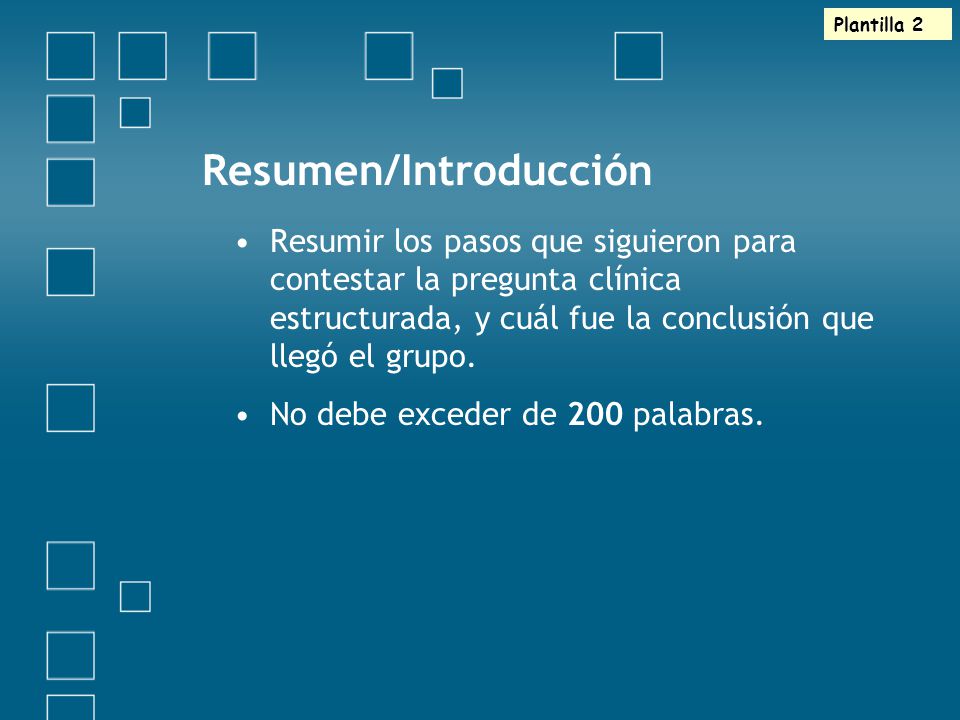 Plantilla 2

Resumen/Introducción

• Resumir los pasos que siguieron para contestar la pregunta clínica estructurada, y cuál fue la conclusión que llegó el grupo.

• No debe exceder de 200 palabras.